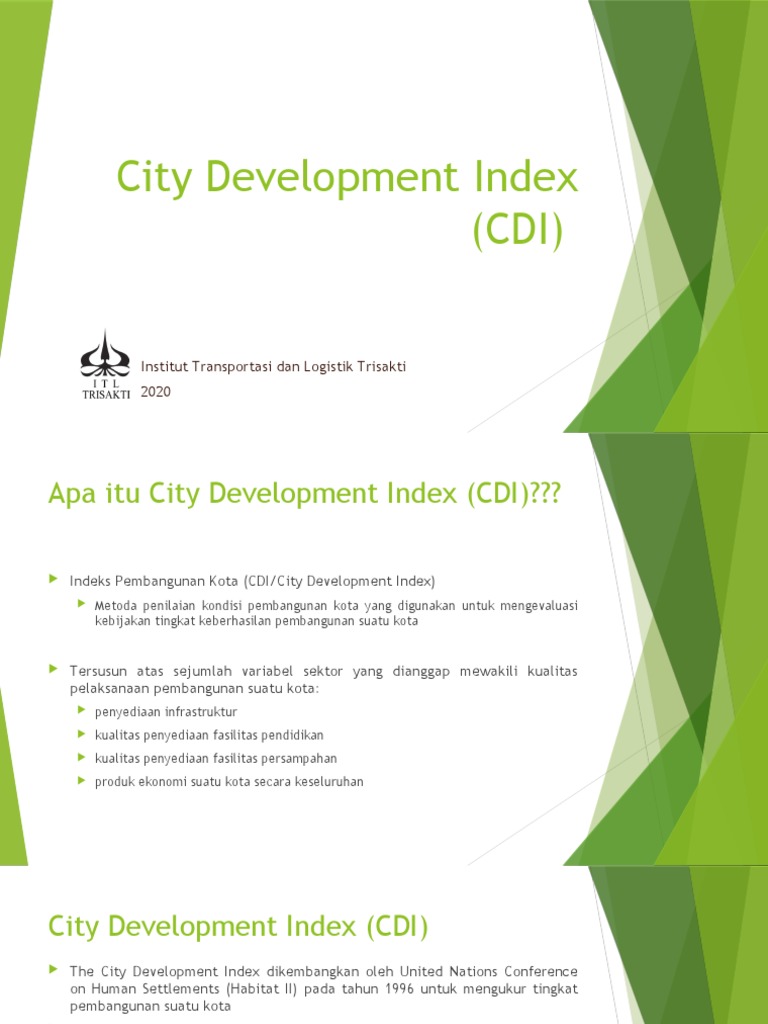 City Development Index (CDI)

ITL TRISAKTI

Institut Transportasi dan Logistik Trisakti

2020

Apa itu City Development Index (CDI)???

Indeks Pembangunan Kota (CDI/City Development Index)

Metoda penilaian kondisi pembangunan kota yang digunakan untuk mengevaluasi kebijakan tingkat keberhasilan pembangunan suatu kota

Tersusun atas sejumlah variabel sektor yang dianggap mewakili kualitas pelaksanaan pembangunan suatu kota:

penyediaan infrastruktur

kualitas penyediaan fasilitas pendidikan

kualitas penyediaan fasilitas persampahan

produk ekonomi suatu kota secara keseluruhan

City Development Index (CDI)

The City Development Index dikembangkan oleh United Nations Conference on Human Settlements (Habitat II) pada tahun 1996 untuk mengukur tingkat pembangunan suatu kota